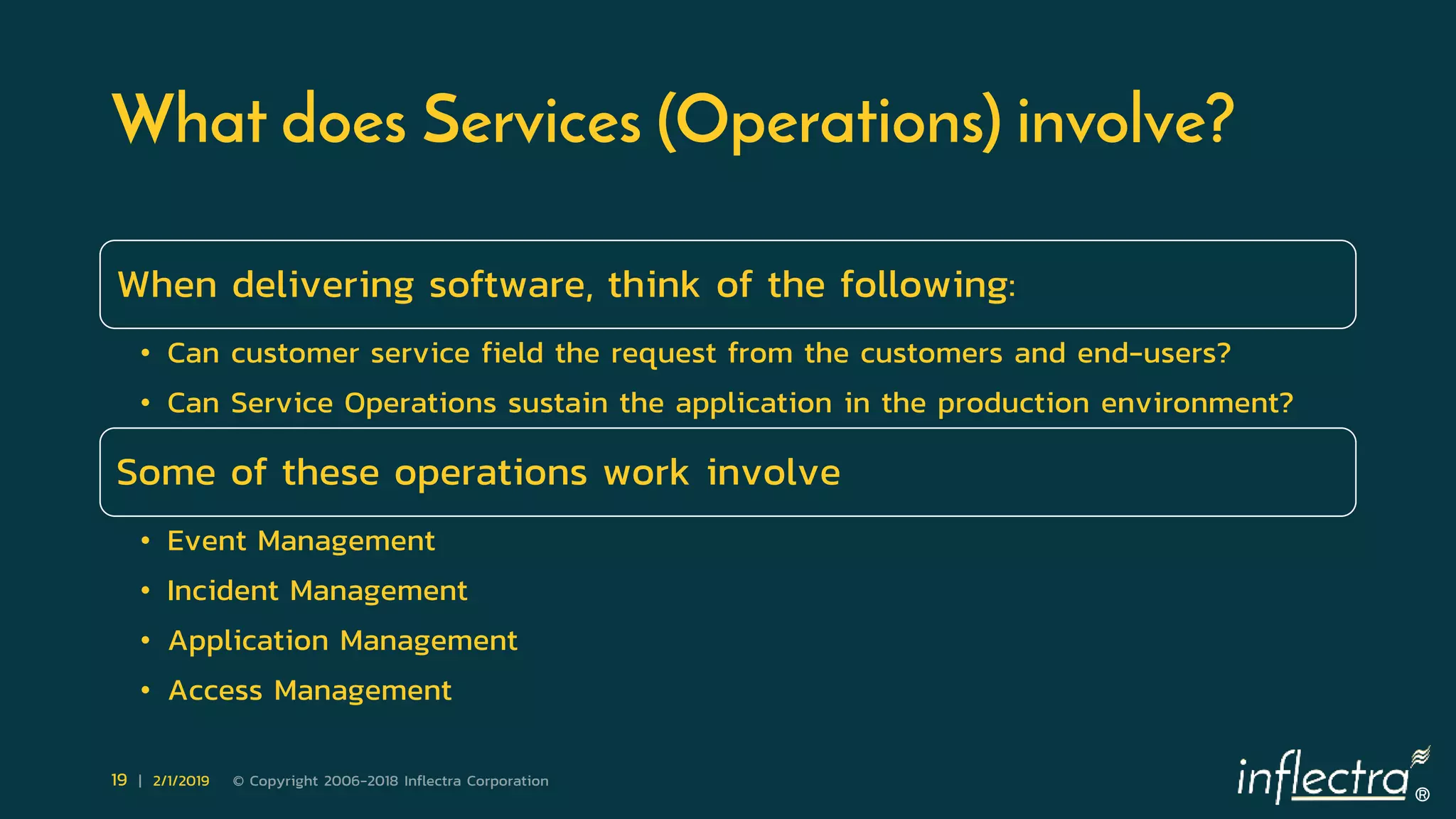 What does Services (Operations) involve?

When delivering software, think of the following:

• Can customer service field the request from the customers and end-users?
• Can Service Operations sustain the application in the production environment?

Some of these operations work involve

• Event Management
• Incident Management
• Application Management
• Access Management

19 | 2/1/2019 © Copyright 2006-2018 Inflectra Corporation

inflectra®